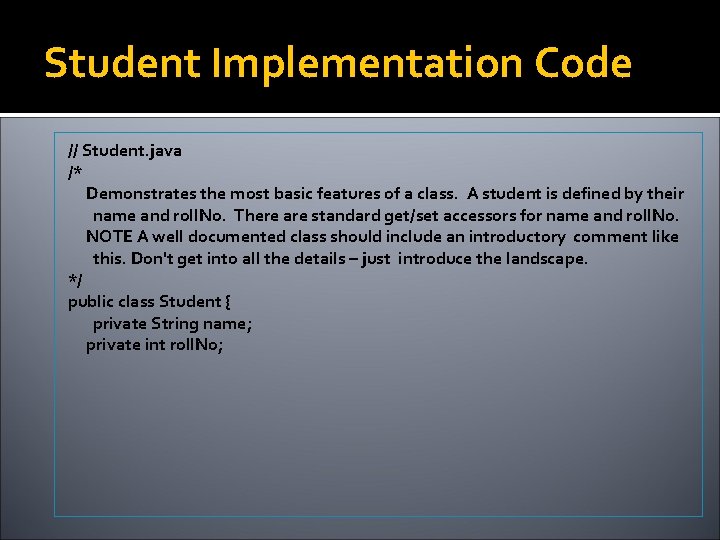 Student Implementation Code

// Student.java
/*
Demonstrates the most basic features of a class. A student is defined by their name and rollNo. There are standard get/set accessors for name and rollNo.
NOTE A well documented class should include an introductory comment like this. Don't get into all the details – just introduce the landscape.
*/
public class Student {
private String name;
private int rollNo;